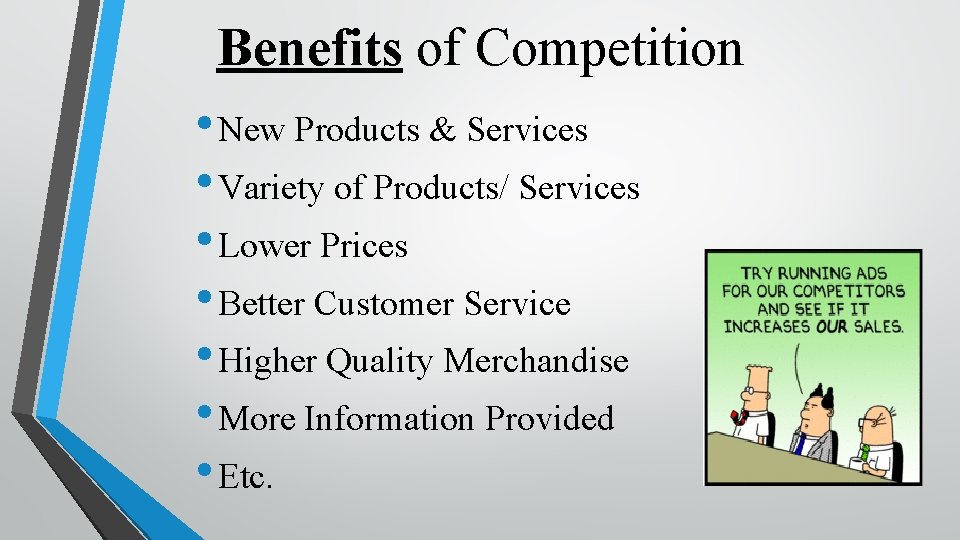 Benefits of Competition

• New Products & Services
• Variety of Products/ Services
• Lower Prices
• Better Customer Service
• Higher Quality Merchandise
• More Information Provided
• Etc.

TRY RUNNING ADS FOR OUR COMPETITORS AND SEE IF IT INCREASES OUR SALES.